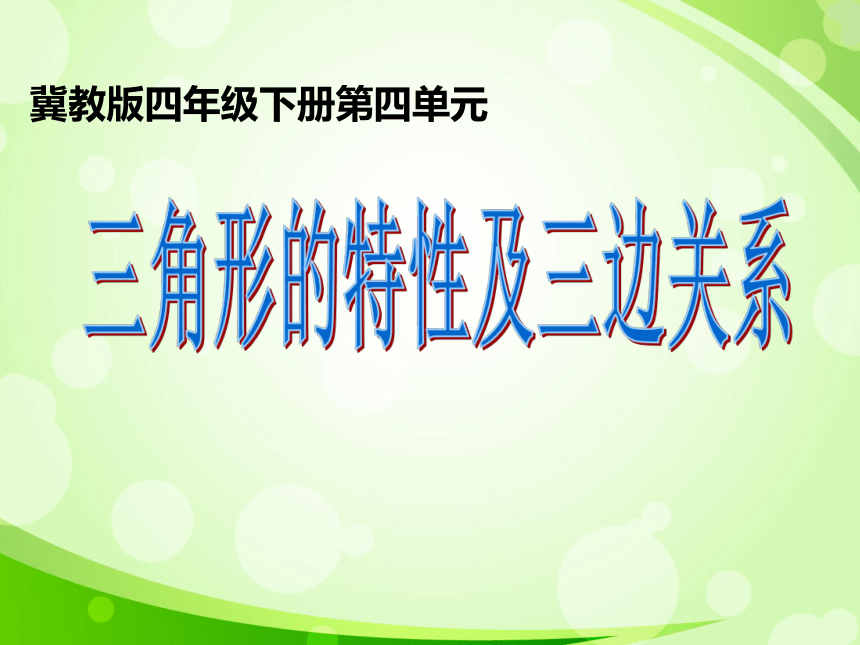 冀教版四年级下册第四单元

三角形的特性及三边关系